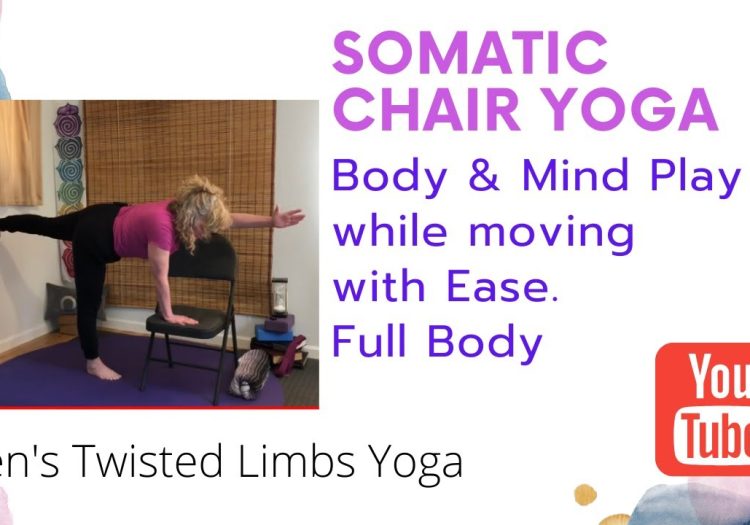 SOMATIC CHAIR YOGA

Body & Mind Play while moving with Ease. Full Body

You Tube

en's Twisted Limbs Yoga